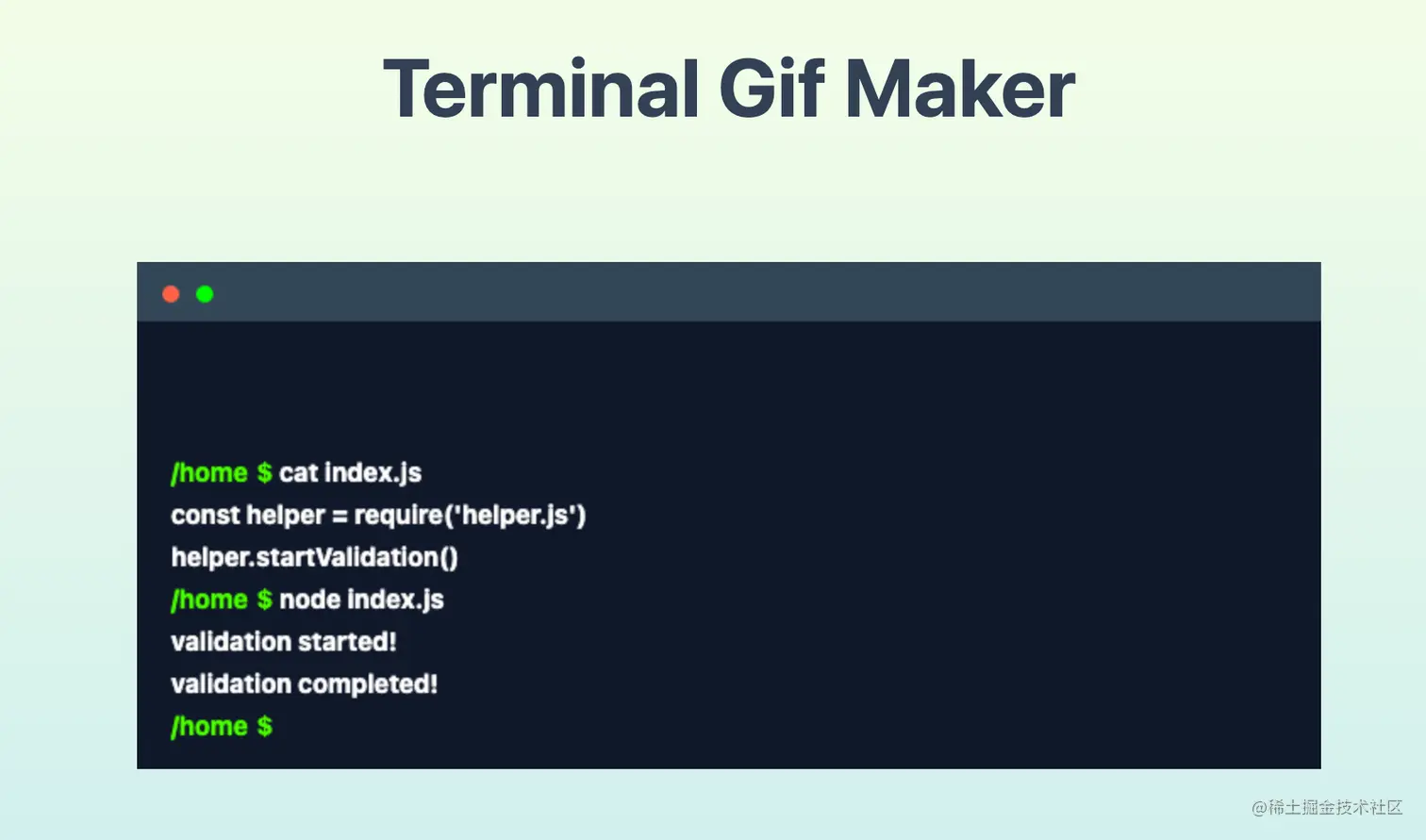 Terminal Gif Maker

/home $ cat index.js
const helper = require('helper.js')
helper.startValidation()
/home $ node index.js
validation started!
validation completed!
/home $

@稀土掘金技术社区